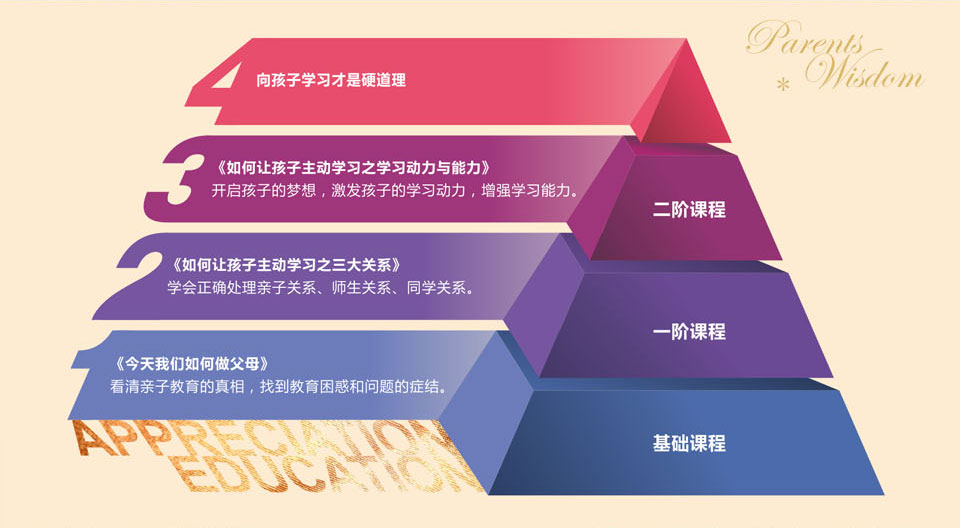 Parents Wisdom

4 向孩子学习才是硬道理

3 《如何让孩子主动学习之学习动力与能力》
开启孩子的梦想，激发孩子的学习动力，增强学习能力。

二阶课程

2 《如何让孩子主动学习之三大关系》
学会正确处理亲子关系、师生关系、同学关系。

一阶课程

1 《今天我们如何做父母》
看清亲子教育的真相，找到教育困惑和问题的症结。

基础课程

APPRECIATION EDUCATION